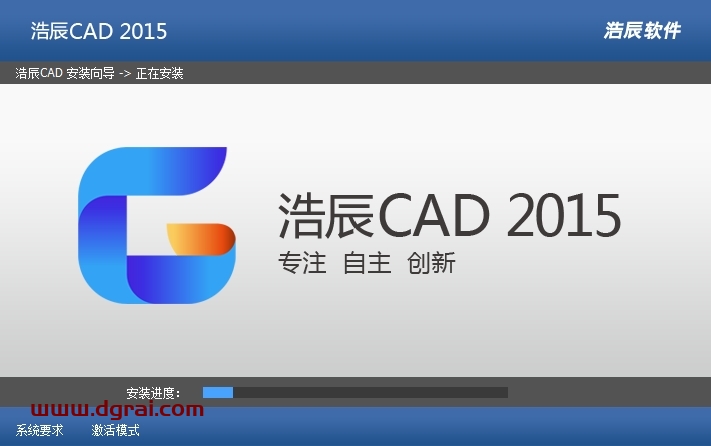 浩辰CAD 2015

浩辰软件

浩辰CAD 安装向导 -> 正在安装

浩辰CAD 2015

专注 自主 创新

安装进度：

www.dgrai.com

系统要求 激活模式